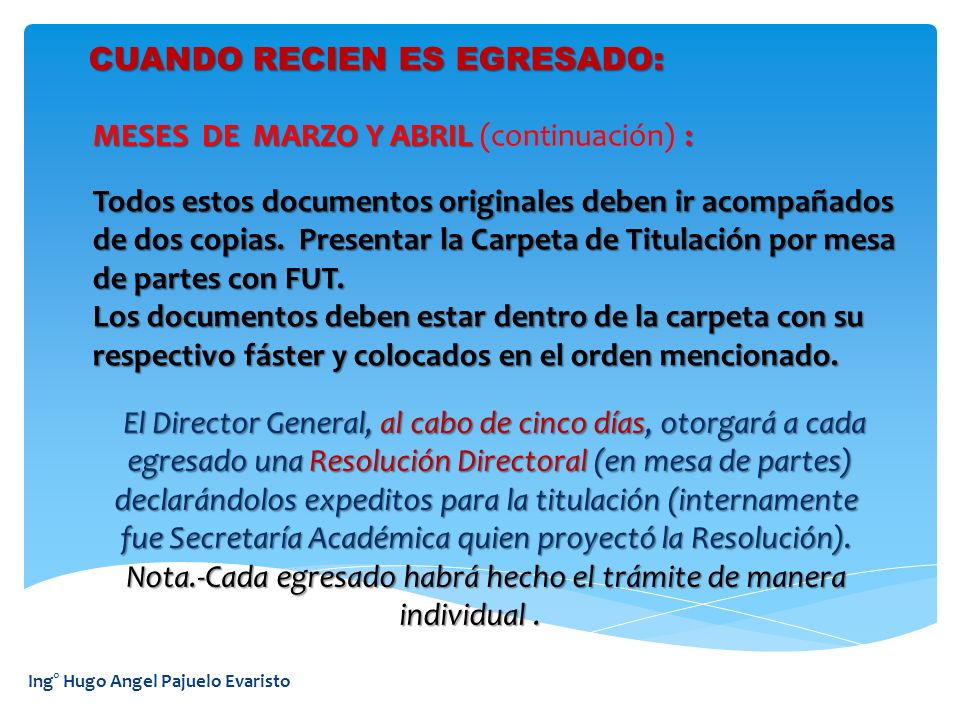 CUANDO RECIEN ES EGRESADO:

MESES DE MARZO Y ABRIL (continuación) :

Todos estos documentos originales deben ir acompañados de dos copias. Presentar la Carpeta de Titulación por mesa de partes con FUT.
Los documentos deben estar dentro de la carpeta con su respectivo fáster y colocados en el orden mencionado.

El Director General, al cabo de cinco días, otorgará a cada egresado una Resolución Directoral (en mesa de partes) declarándolos expeditos para la titulación (internamente fue Secretaría Académica quien proyectó la Resolución).
Nota.-Cada egresado habrá hecho el trámite de manera individual .

Ing° Hugo Angel Pajuelo Evaristo